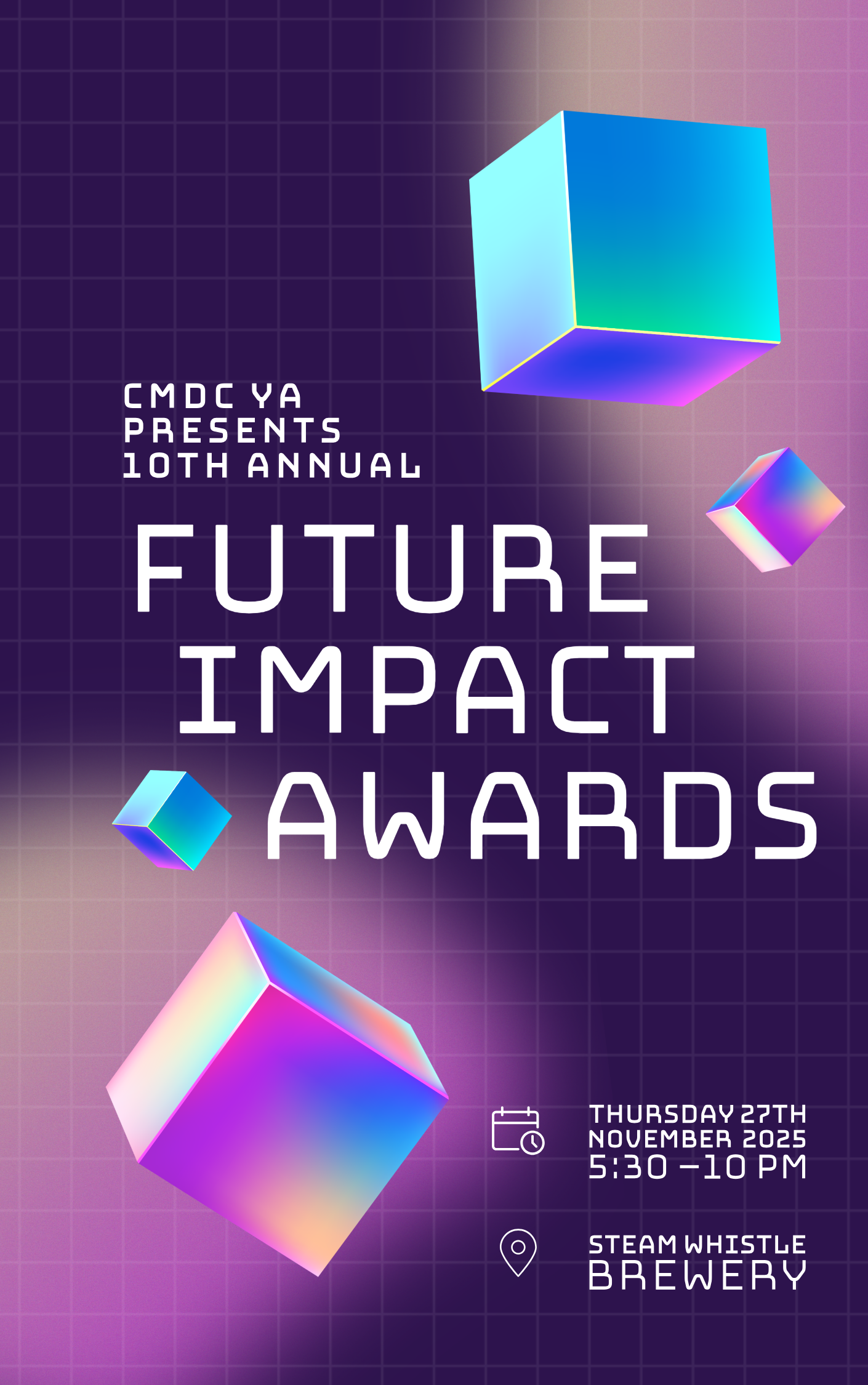 CMDC YA
PRESENTS
10TH ANNUAL

FUTURE
IMPACT
AWARDS

THURSDAY 27TH
NOVEMBER 2025
5:30 – 10 PM

STEAM WHISTLE
BREWERY